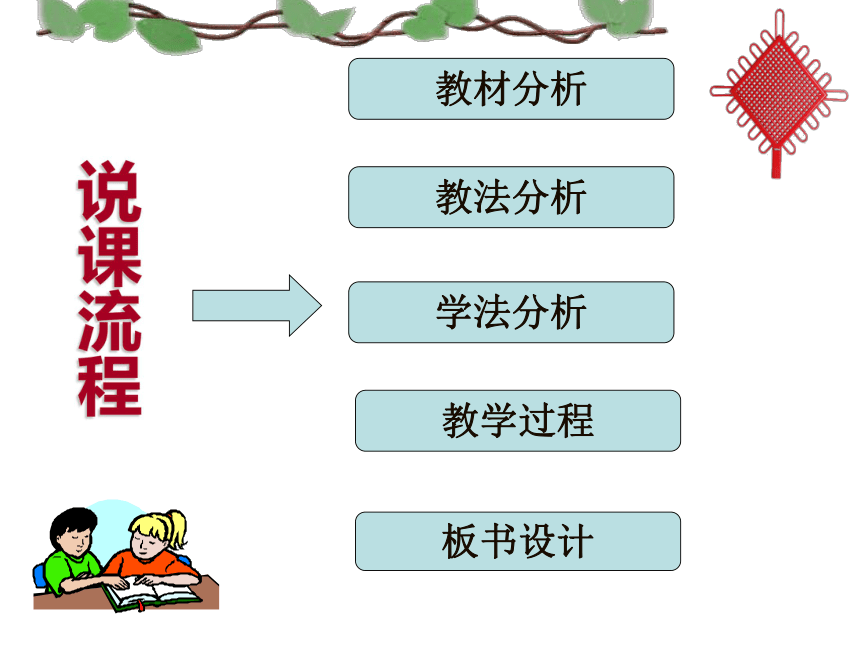 说课流程

教材分析

教法分析

学法分析

教学过程

板书设计